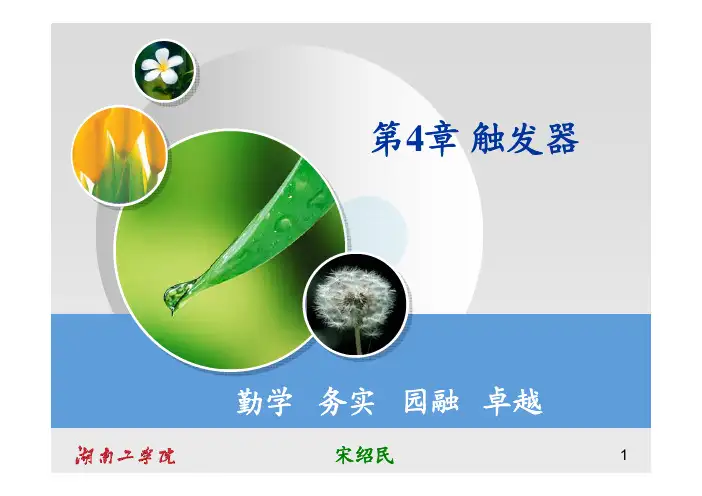 第4章 触发器

勤学 务实 园融 卓越

湖南工学院

宋绍民

1